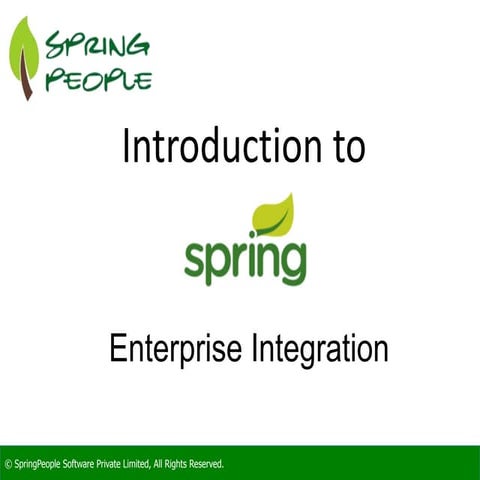 SPRING PEOPLE

Introduction to

spring

Enterprise Integration

© SpringPeople Software Private Limited, All Rights Reserved.